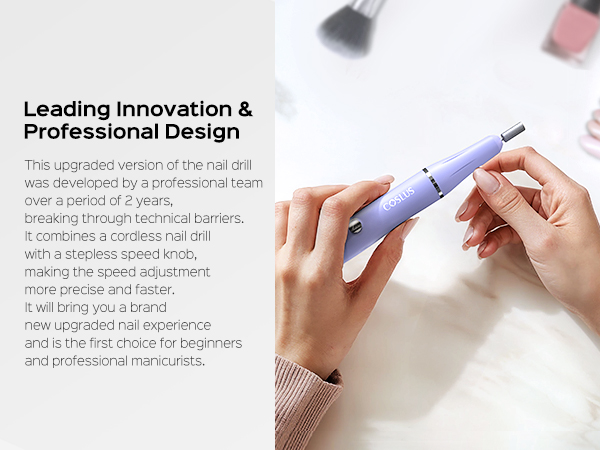 Leading Innovation &
Professional Design

This upgraded version of the nail drill was developed by a professional team over a period of 2 years, breaking through technical barriers. It combines a cordless nail drill with a stepless speed knob, making the speed adjustment more precise and faster. It will bring you a brand new upgraded nail experience and is the first choice for beginners and professional manicurists.

COSLUS